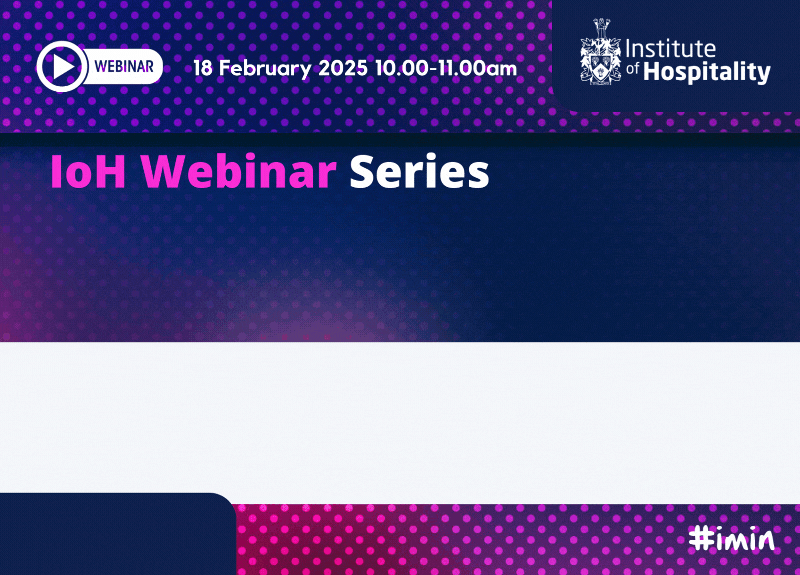 WEBINAR

18 February 2025 10.00-11.00am

Institute of Hospitality

IoH Webinar Series

#imin